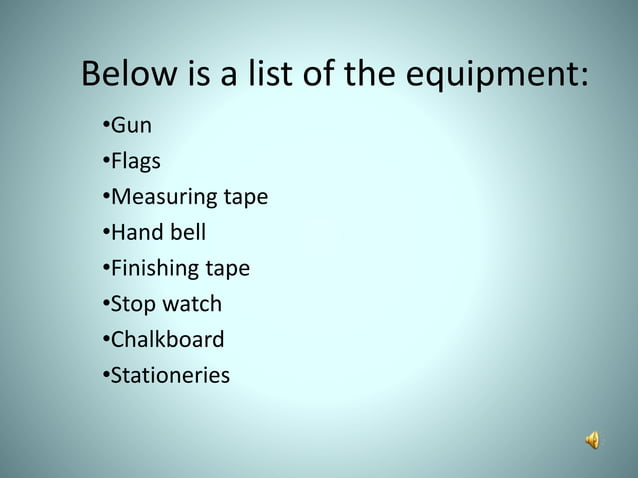 Below is a list of the equipment:

•Gun
•Flags
•Measuring tape
•Hand bell
•Finishing tape
•Stop watch
•Chalkboard
•Stationeries